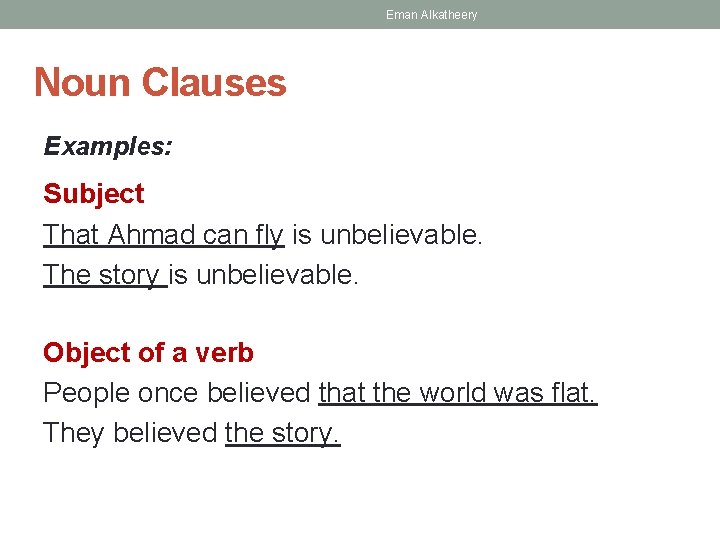 Eman Alkatheery

Noun Clauses

Examples:

Subject
That Ahmad can fly is unbelievable.
The story is unbelievable.

Object of a verb
People once believed that the world was flat.
They believed the story.